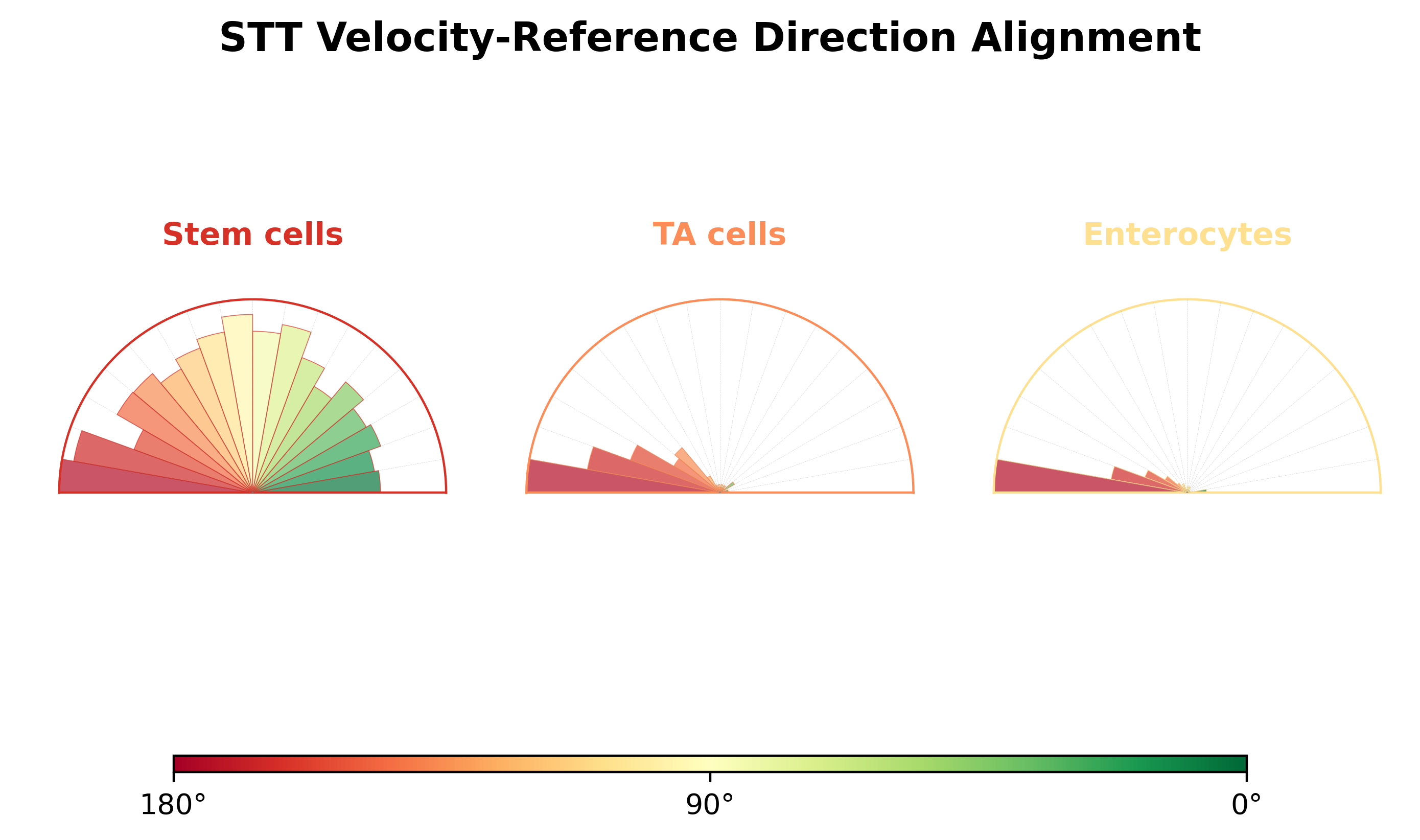 STT Velocity-Reference Direction Alignment

Stem cells

TA cells

Enterocytes

180°

90°

0°